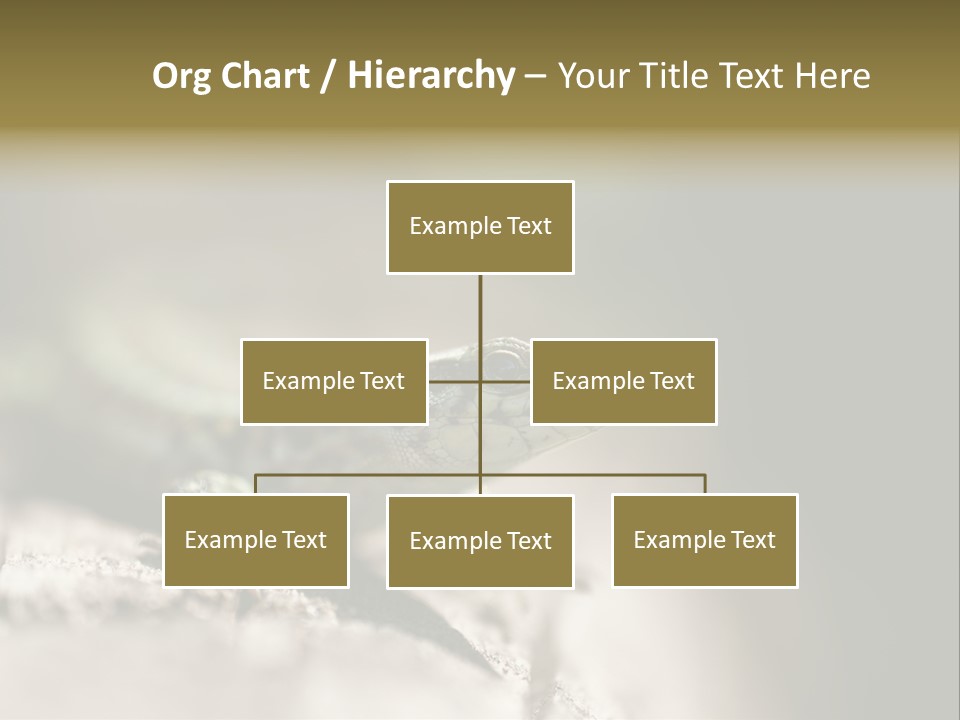 Org Chart / Hierarchy – Your Title Text Here

Example Text

Example Text

Example Text

Example Text

Example Text

Example Text